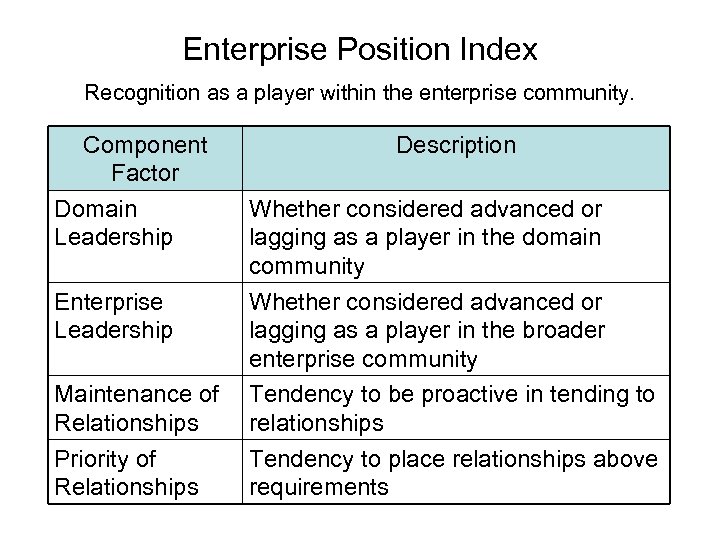 Enterprise Position Index

Recognition as a player within the enterprise community.

| Component Factor | Description |
|---|---|
| Domain Leadership | Whether considered advanced or lagging as a player in the domain community |
| Enterprise Leadership | Whether considered advanced or lagging as a player in the broader enterprise community |
| Maintenance of Relationships | Tendency to be proactive in tending to relationships |
| Priority of Relationships | Tendency to place relationships above requirements |